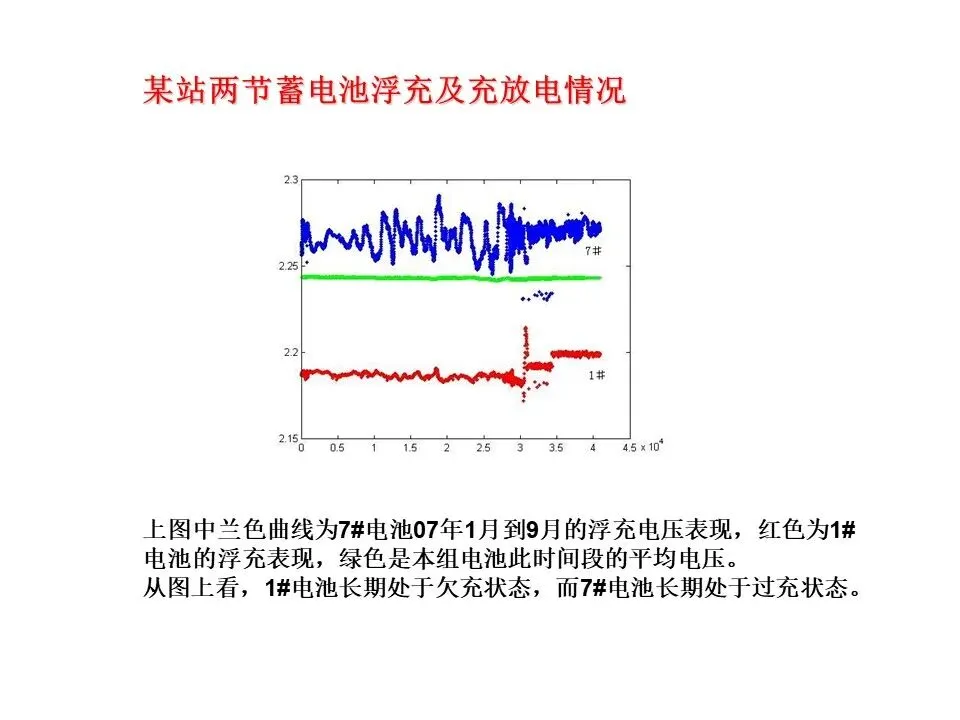 某站两节蓄电池浮充及充放电情况

2.3
2.25
2.2
2.15
7#
1#
0 0.5 1 1.5 2 2.5 3 3.5 4 4.5 $\times 10^4$

上图中兰色曲线为7#电池07年1月到9月的浮充电压表现，红色为1#电池的浮充表现，绿色是本组电池此时间段的平均电压。
从图上看，1#电池长期处于欠充状态，而7#电池长期处于过充状态。